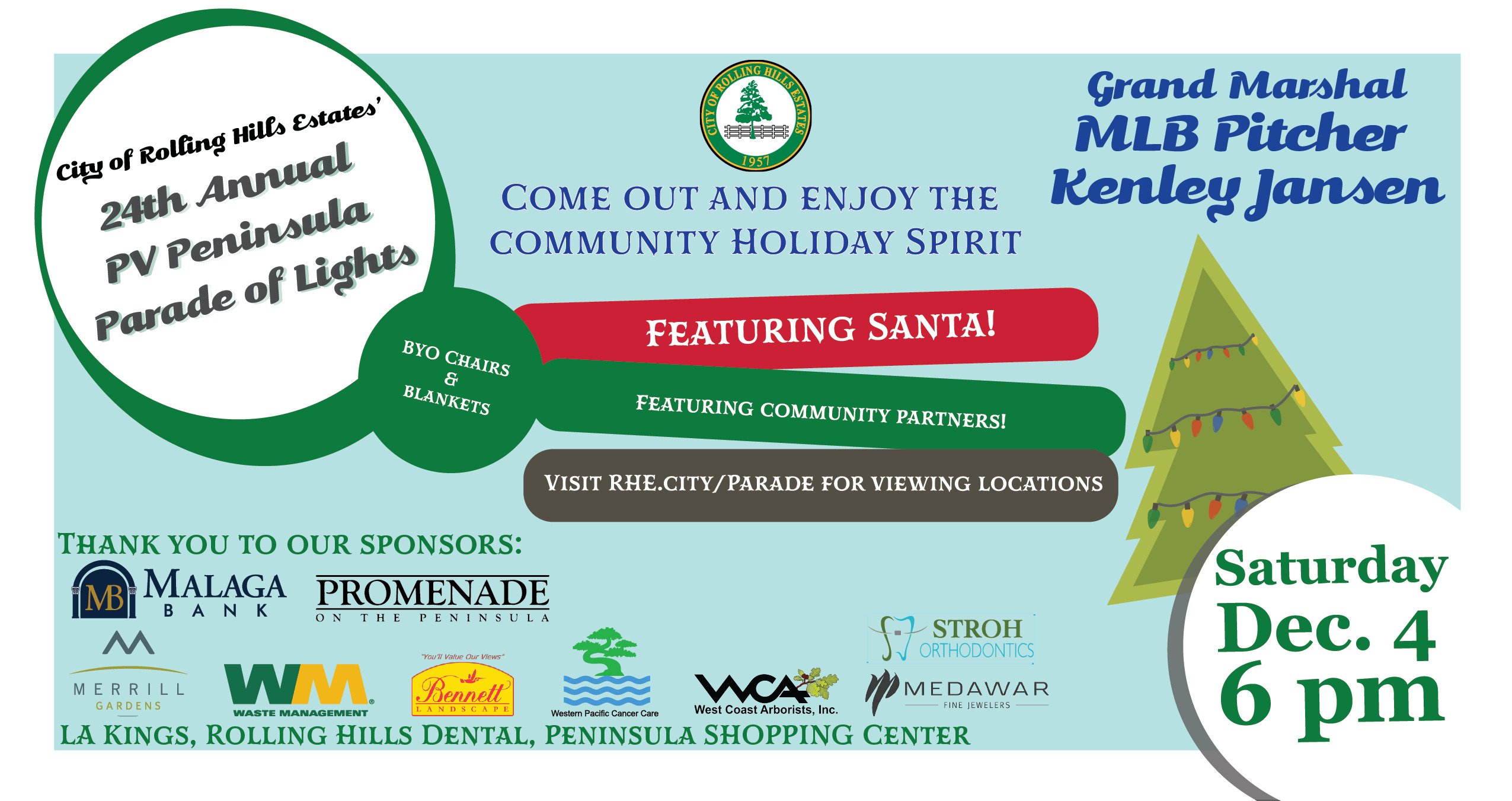 City of Rolling Hills Estates'
24th Annual
PV Peninsula
Parade of Lights

CITY OF ROLLING HILLS ESTATES
1957

COME OUT AND ENJOY THE COMMUNITY HOLIDAY SPIRIT

Grand Marshal
MLB Pitcher
Kenley Jansen

BYO CHAIRS & BLANKETS

FEATURING SANTA!

FEATURING COMMUNITY PARTNERS!

VISIT RHE.CITY/PARADE FOR VIEWING LOCATIONS

THANK YOU TO OUR SPONSORS:

MB MALAGA BANK

PROMENADE ON THE PENINSULA

MERRILL GARDENS

WM WASTE MANAGEMENT

"You'll Value Our Views" Bennett LANDSCAPE

Western Pacific Cancer Care

WCA West Coast Arborists, Inc.

STROH ORTHODONTICS

MEDAWAR FINE JEWELERS

LA KINGS, ROLLING HILLS DENTAL, PENINSULA SHOPPING CENTER

Saturday
Dec. 4
6 pm